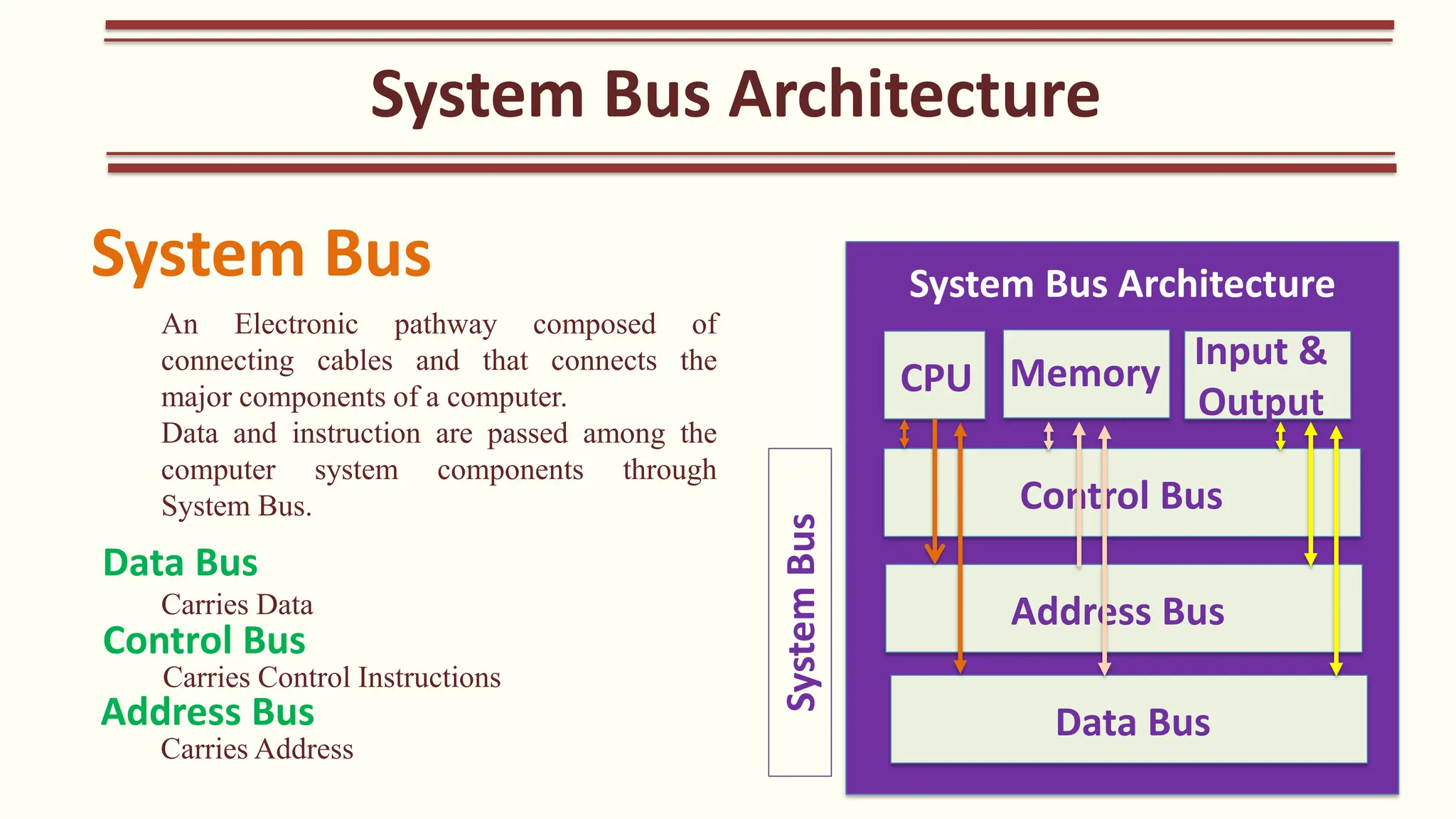 System Bus Architecture

System Bus

An Electronic pathway composed of connecting cables and that connects the major components of a computer.
Data and instruction are passed among the computer system components through System Bus.

Data Bus
Carries Data
Control Bus
Carries Control Instructions
Address Bus
Carries Address

System Bus

System Bus Architecture

CPU

Memory

Input & Output

Control Bus

Address Bus

Data Bus